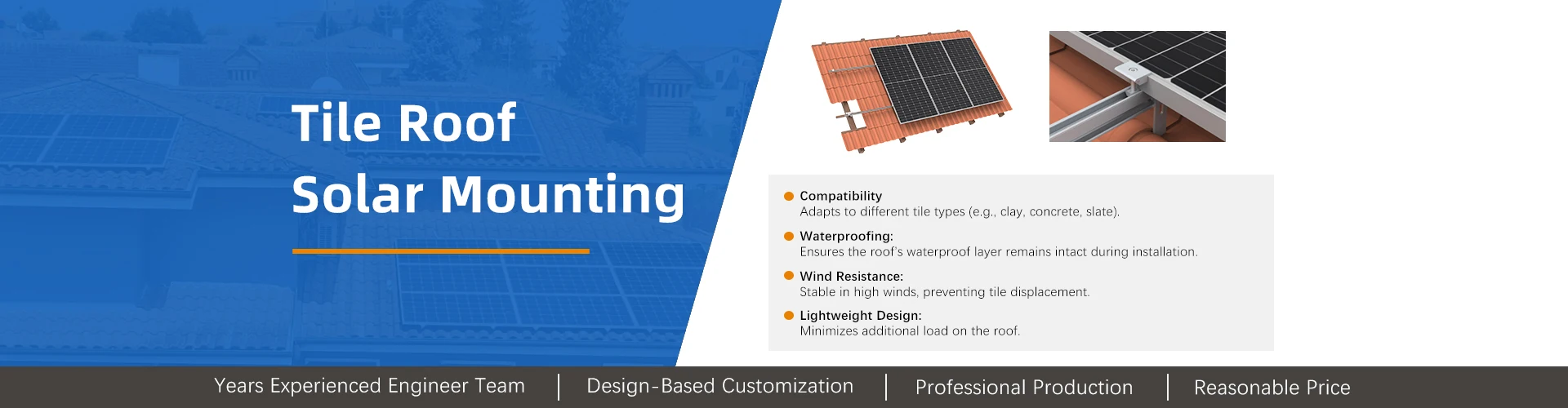 Tile Roof
Solar Mounting

Compatibility
Adapts to different tile types (e.g., clay, concrete, slate).

Waterproofing:
Ensures the roof's waterproof layer remains intact during installation.

Wind Resistance:
Stable in high winds, preventing tile displacement.

Lightweight Design:
Minimizes additional load on the roof.

Years Experienced Engineer Team | Design-Based Customization | Professional Production | Reasonable Price